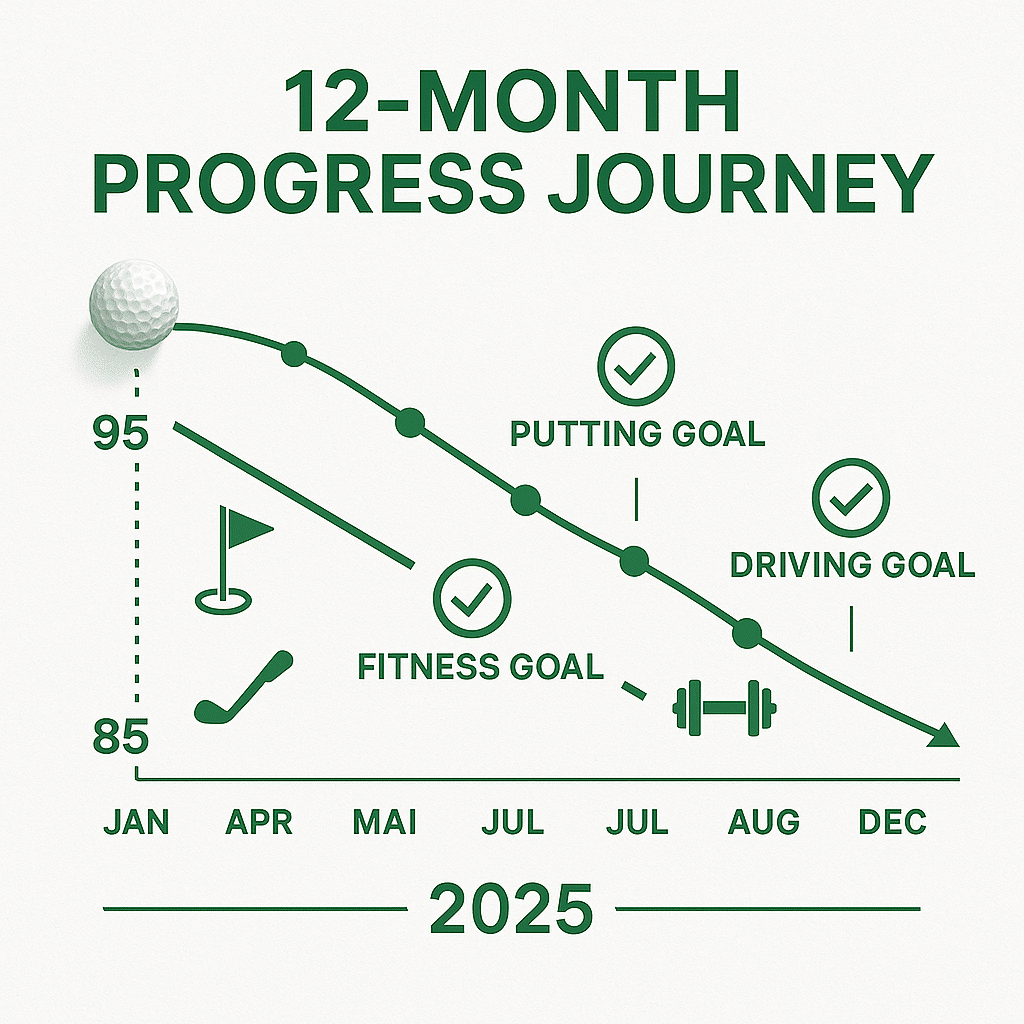 12-MONTH PROGRESS JOURNEY

95

85

PUTTING GOAL

DRIVING GOAL

FITNESS GOAL

JAN APR MAI JUL JUL AUG DEC

2025